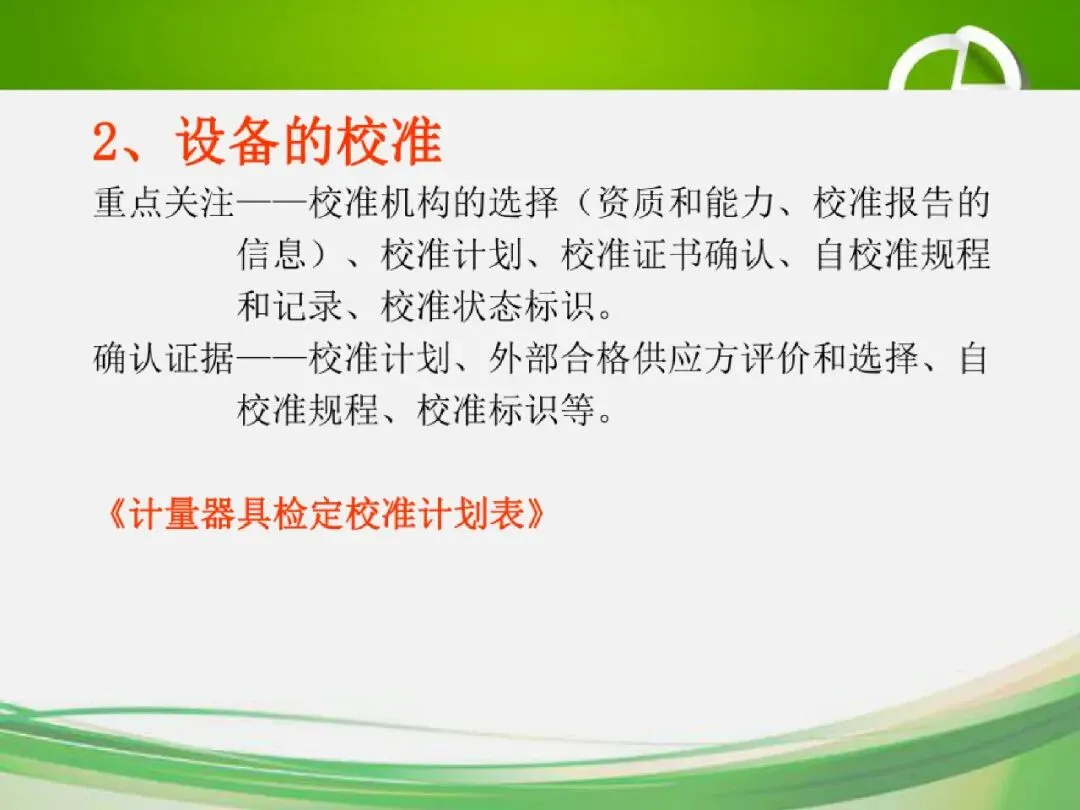 2、设备的校准

重点关注——校准机构的选择（资质和能力、校准报告的信息）、校准计划、校准证书确认、自校准规程和记录、校准状态标识。

确认证据——校准计划、外部合格供应方评价和选择、自校准规程、校准标识等。

《计量器具检定校准计划表》